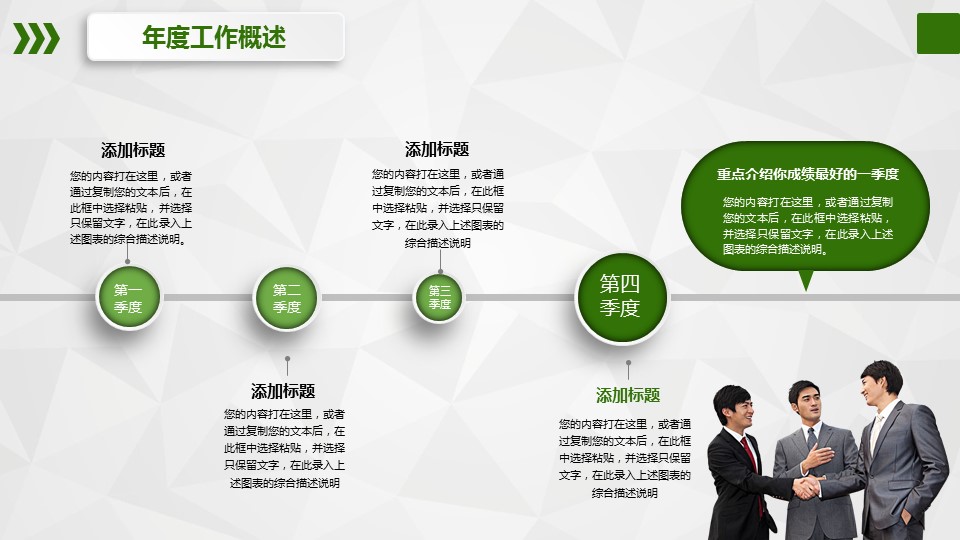 年度工作概述

添加标题
您的内容打在这里，或者通过复制您的文本后，在此框中选择粘贴，并选择只保留文字，在此录入上述图表的综合描述说明。

添加标题
您的内容打在这里，或者通过复制您的文本后，在此框中选择粘贴，并选择只保留文字，在此录入上述图表的综合描述说明

重点介绍你成绩最好的一季度
您的内容打在这里，或者通过复制您的文本后，在此框中选择粘贴，并选择只保留文字，在此录入上述图表的综合描述说明。

第一季度

第二季度

第三季度

第四季度

添加标题
您的内容打在这里，或者通过复制您的文本后，在此框中选择粘贴，并选择只保留文字，在此录入上述图表的综合描述说明

添加标题
您的内容打在这里，或者通过复制您的文本后，在此框中选择粘贴，并选择只保留文字，在此录入上述图表的综合描述说明